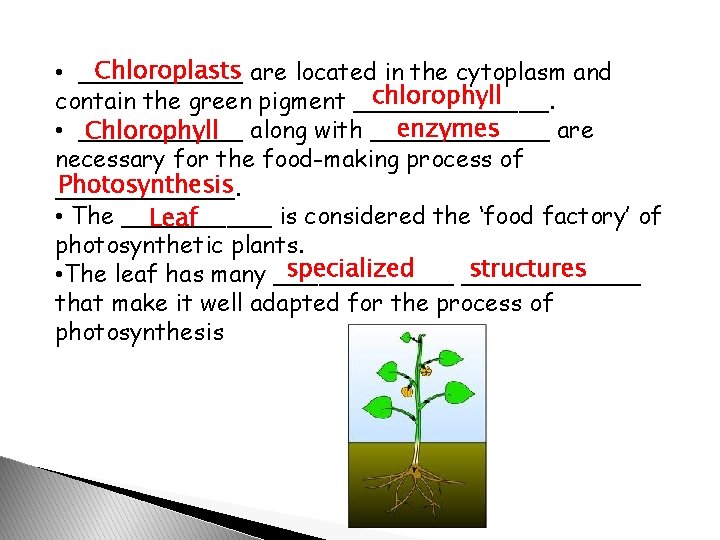 • Chloroplasts are located in the cytoplasm and contain the green pigment chlorophyll.
• Chlorophyll along with enzymes are necessary for the food-making process of Photosynthesis.
• The Leaf is considered the 'food factory' of photosynthetic plants.
•The leaf has many specialized structures that make it well adapted for the process of photosynthesis